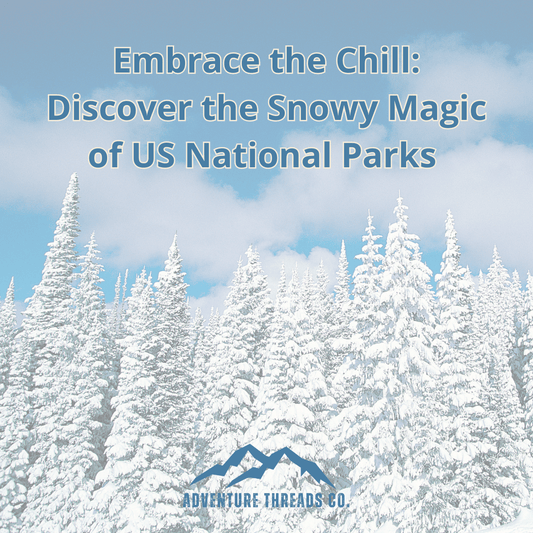 Embrace the Chill:
Discover the Snowy Magic
of US National Parks

ADVENTURE THREADS CO.